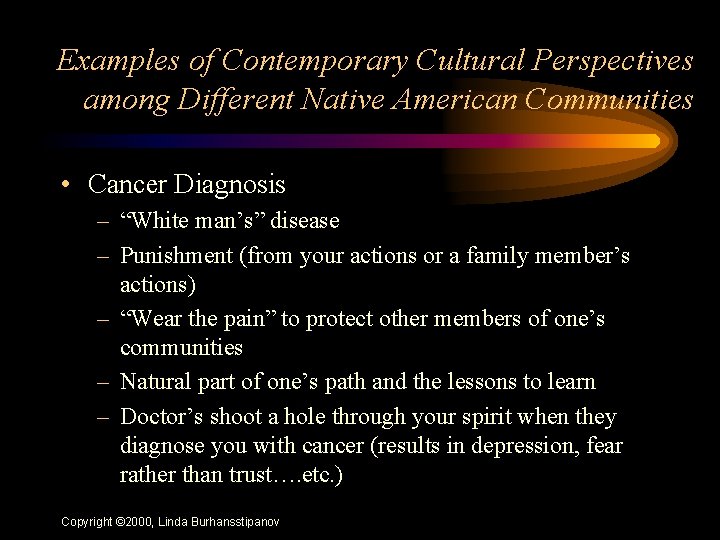 Examples of Contemporary Cultural Perspectives among Different Native American Communities

• Cancer Diagnosis
– “White man’s” disease
– Punishment (from your actions or a family member’s actions)
– “Wear the pain” to protect other members of one’s communities
– Natural part of one’s path and the lessons to learn
– Doctor’s shoot a hole through your spirit when they diagnose you with cancer (results in depression, fear rather than trust….etc.)

Copyright ©2000, Linda Burhansstipanov